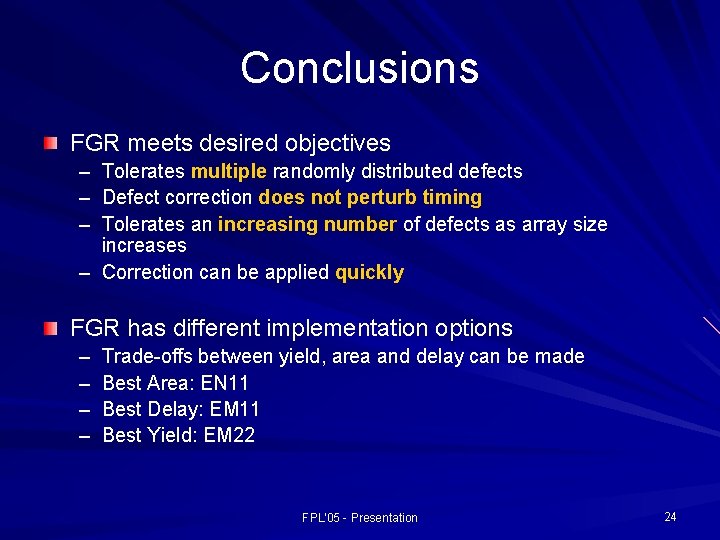 Conclusions

FGR meets desired objectives
– Tolerates multiple randomly distributed defects
– Defect correction does not perturb timing
– Tolerates an increasing number of defects as array size increases
– Correction can be applied quickly

FGR has different implementation options
– Trade-offs between yield, area and delay can be made
– Best Area: EN11
– Best Delay: EM11
– Best Yield: EM22

FPL'05 - Presentation

24